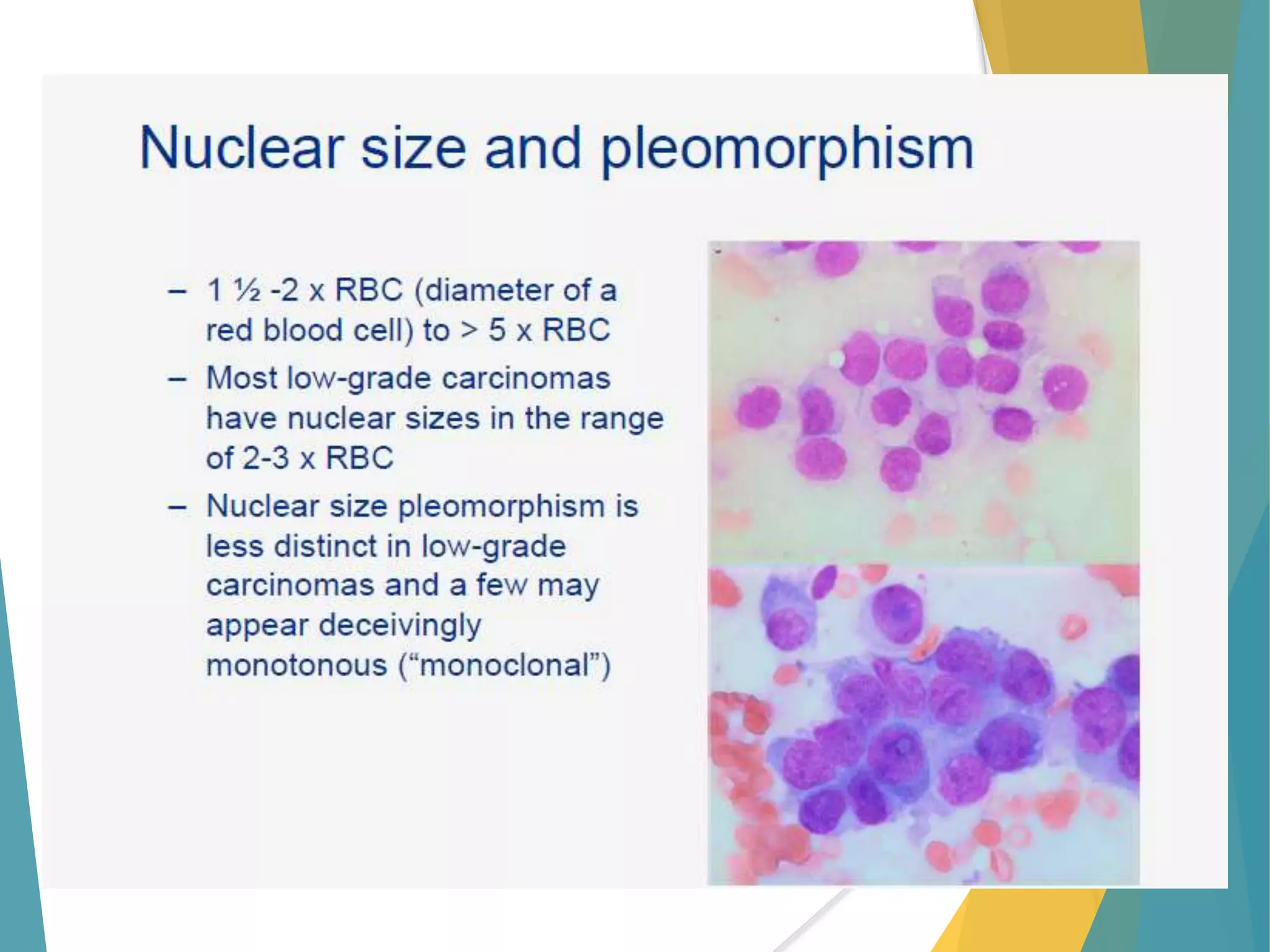 Nuclear size and pleomorphism

– 1 ½ -2 x RBC (diameter of a red blood cell) to > 5 x RBC

– Most low-grade carcinomas have nuclear sizes in the range of 2-3 x RBC

– Nuclear size pleomorphism is less distinct in low-grade carcinomas and a few may appear deceivingly monotonous (“monoclonal”)